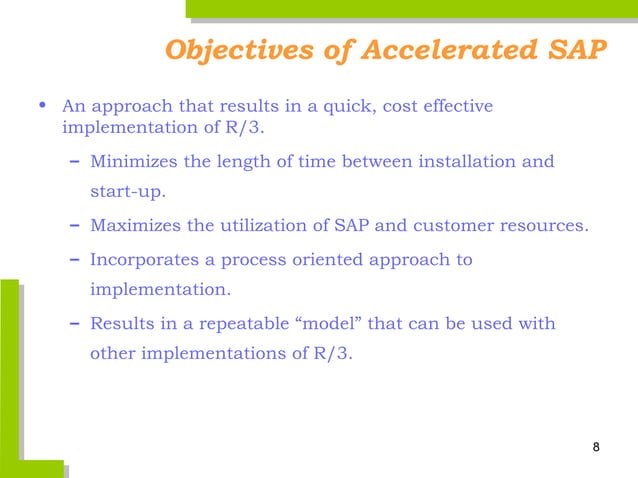 Objectives of Accelerated SAP

• An approach that results in a quick, cost effective implementation of R/3.

– Minimizes the length of time between installation and start-up.

– Maximizes the utilization of SAP and customer resources.

– Incorporates a process oriented approach to implementation.

– Results in a repeatable “model” that can be used with other implementations of R/3.

8